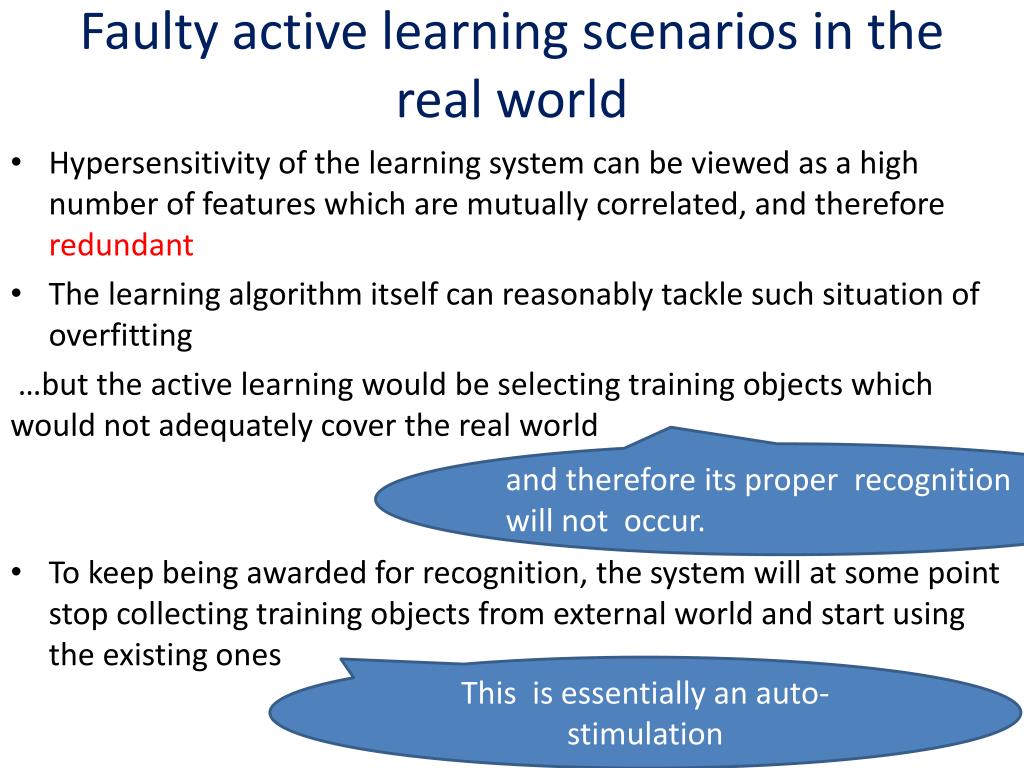 Faulty active learning scenarios in the real world

• Hypersensitivity of the learning system can be viewed as a high number of features which are mutually correlated, and therefore redundant

• The learning algorithm itself can reasonably tackle such situation of overfitting

…but the active learning would be selecting training objects which would not adequately cover the real world

and therefore its proper recognition will not occur.

• To keep being awarded for recognition, the system will at some point stop collecting training objects from external world and start using the existing ones

This is essentially an auto-stimulation